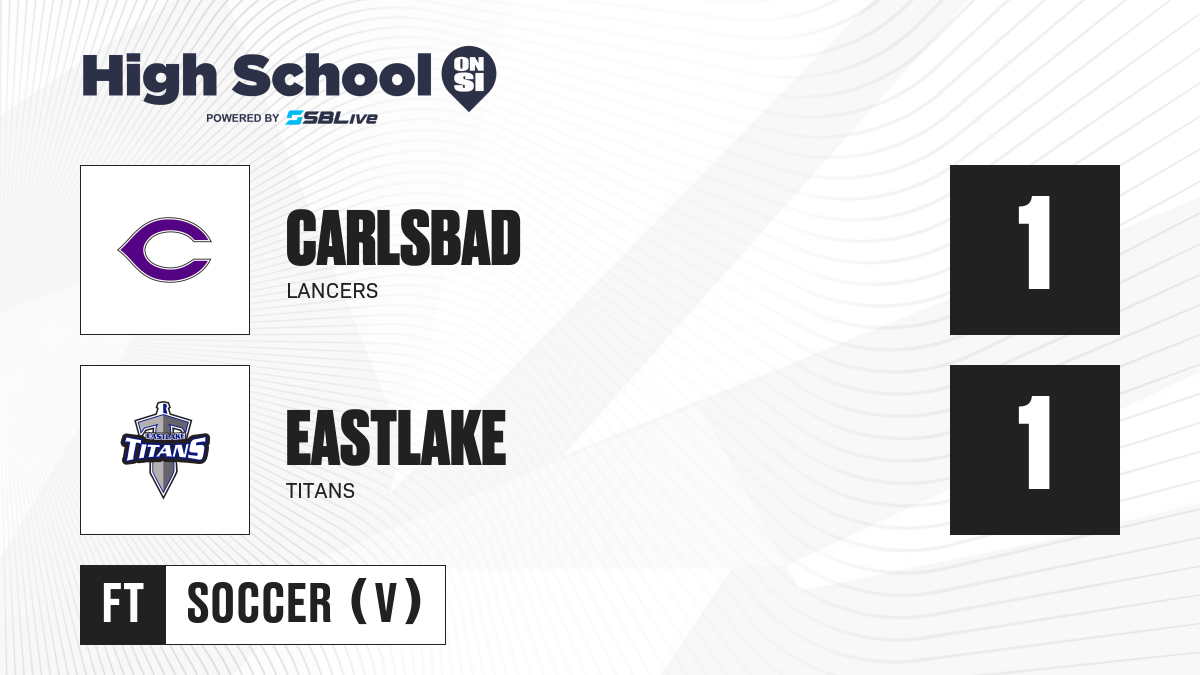 High School ON SI
POWERED BY SBLive

C

CARLSBAD
LANCERS

1

EASTLAKE TITANS

EASTLAKE
TITANS

1

FT SOCCER (V)